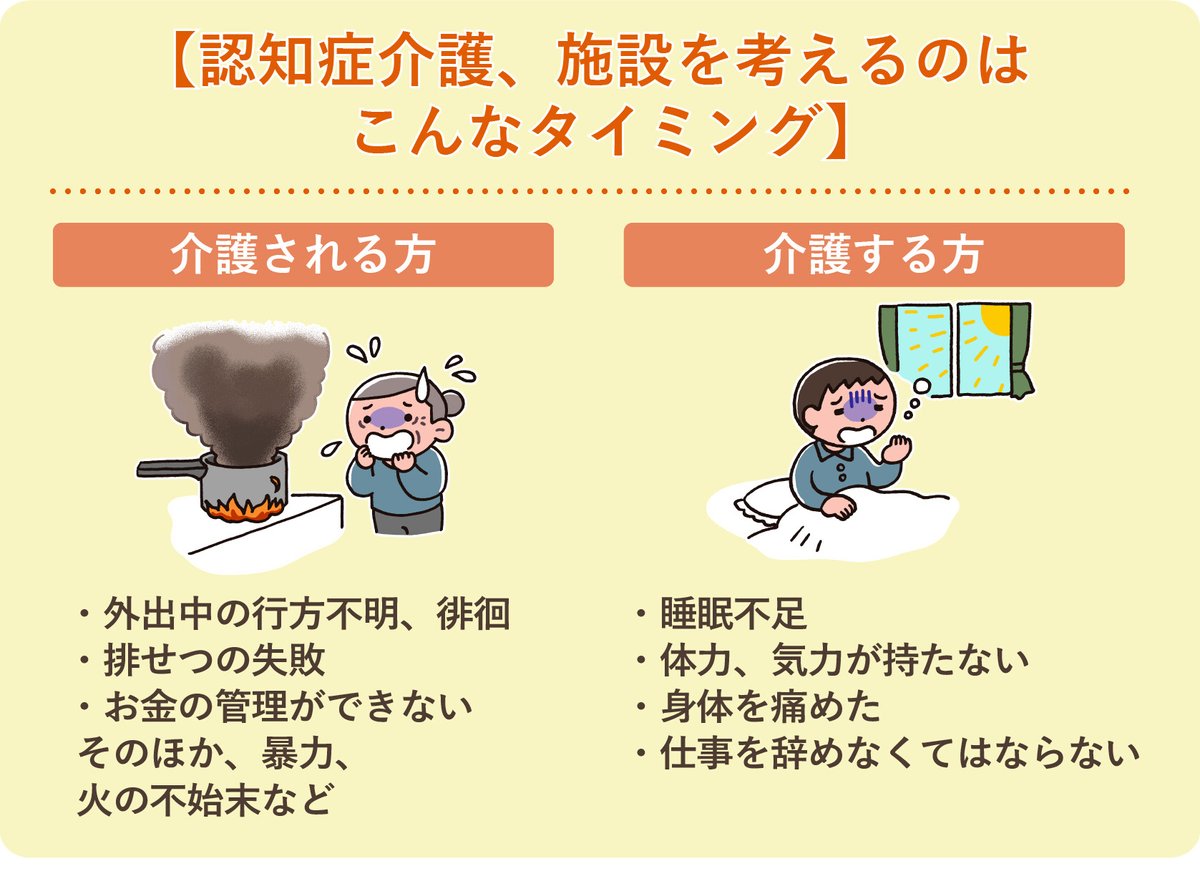 【認知症介護、施設を考えるのはこんなタイミング】

介護される方

・外出中の行方不明、徘徊
・排せつの失敗
・お金の管理ができない
そのほか、暴力、
火の不始末など

介護する方

・睡眠不足
・体力、気力が持たない
・身体を痛めた
・仕事を辞めなくてはならない